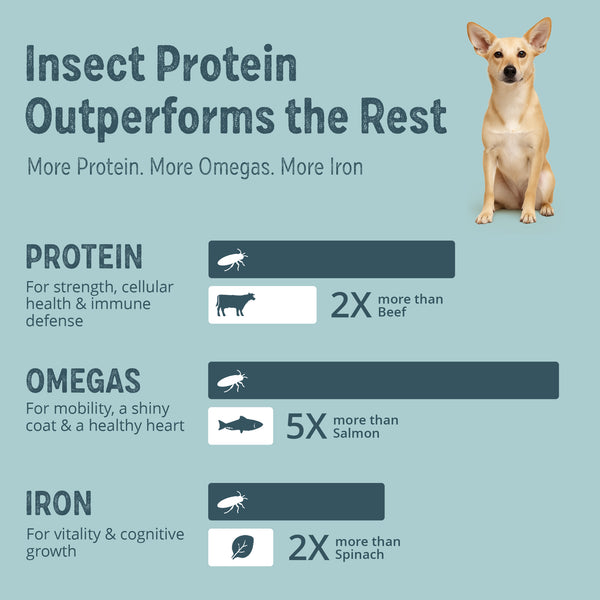 Insect Protein Outperforms the Rest

More Protein. More Omegas. More Iron

PROTEIN
For strength, cellular health & immune defense

2X more than Beef

OMEGAS
For mobility, a shiny coat & a healthy heart

5X more than Salmon

IRON
For vitality & cognitive growth

2X more than Spinach